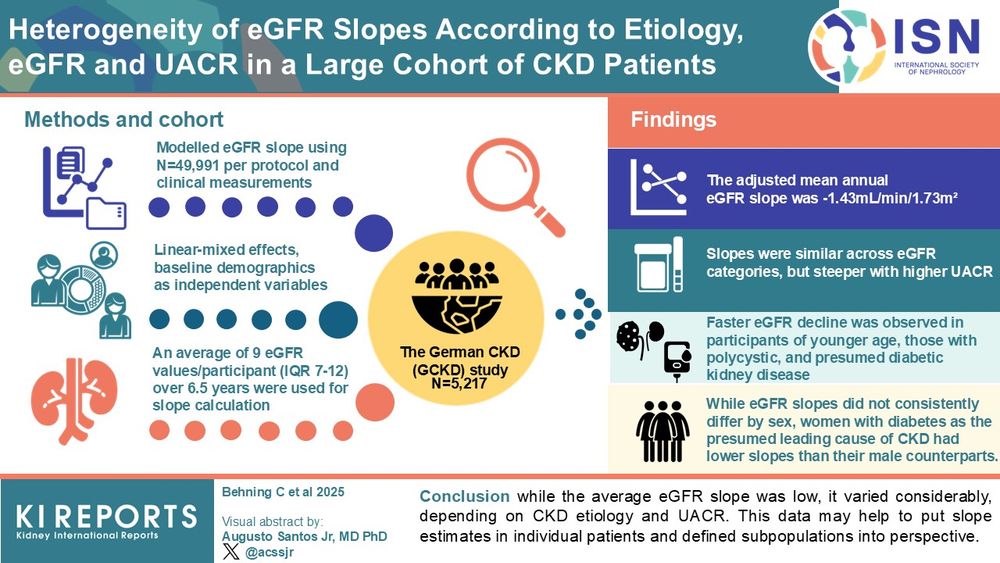 Heterogeneity of eGFR Slopes According to Etiology, eGFR and UACR in a Large Cohort of CKD Patients

ISN
INTERNATIONAL SOCIETY OF NEPHROLOGY

Methods and cohort

Modelled eGFR slope using N=49,991 per protocol and clinical measurements

Linear-mixed effects, baseline demographics as independent variables

An average of 9 eGFR values/participant (IQR 7-12) over 6.5 years were used for slope calculation

The German CKD (GCKD) study
N=5,217

Findings

The adjusted mean annual eGFR slope was -1.43mL/min/1.73m²

Slopes were similar across eGFR categories, but steeper with higher UACR

Faster eGFR decline was observed in participants of younger age, those with polycystic, and presumed diabetic kidney disease

While eGFR slopes did not consistently differ by sex, women with diabetes as the presumed leading cause of CKD had lower slopes than their male counterparts.

KI REPORTS
Kidney International Reports

Behning C et al 2025

Visual abstract by:
Augusto Santos Jr, MD PhD
@acssjr

Conclusion while the average eGFR slope was low, it varied considerably, depending on CKD etiology and UACR. This data may help to put slope estimates in individual patients and defined subpopulations into perspective.